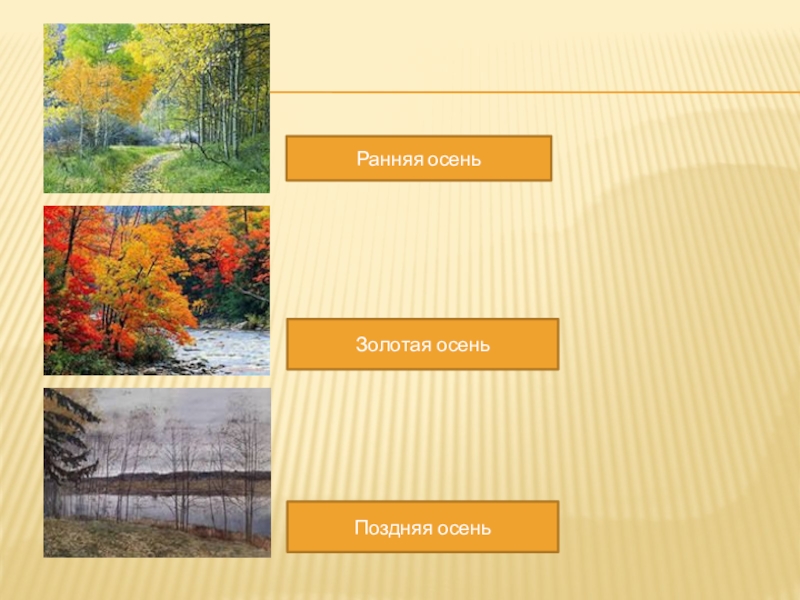 Ранняя осень

Золотая осень

Поздняя осень